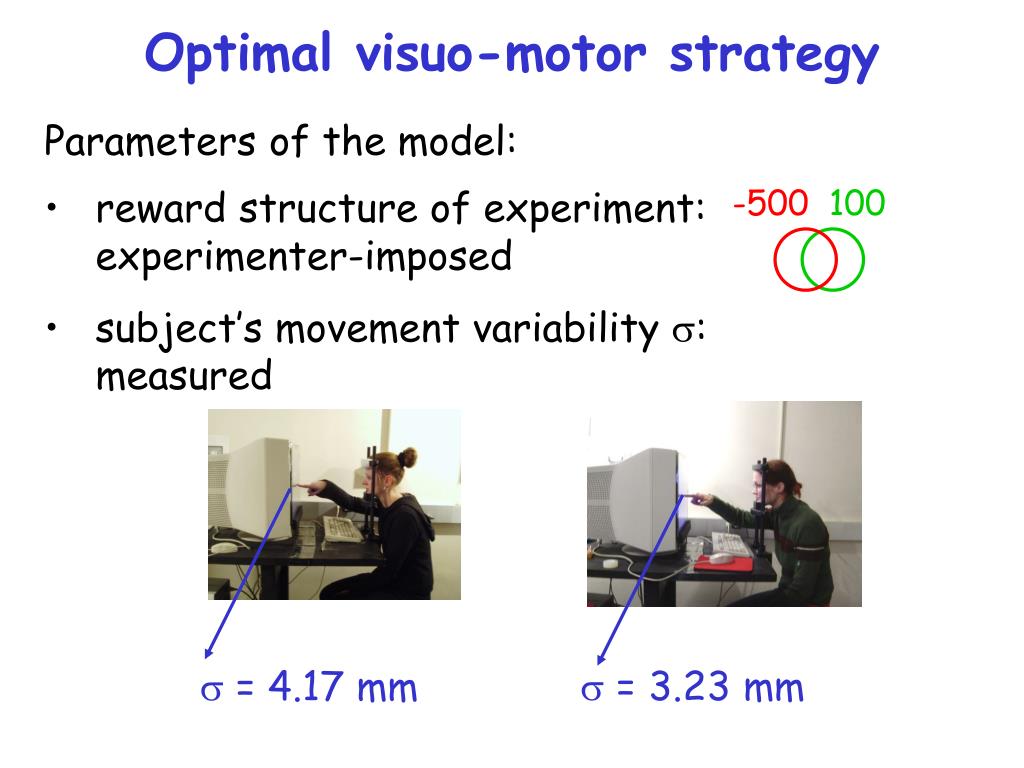 Optimal visuo-motor strategy

Parameters of the model:

• reward structure of experiment: experimenter-imposed

-500 100

• subject's movement variability $\sigma$: measured

$\sigma$ = 4.17 mm

$\sigma$ = 3.23 mm